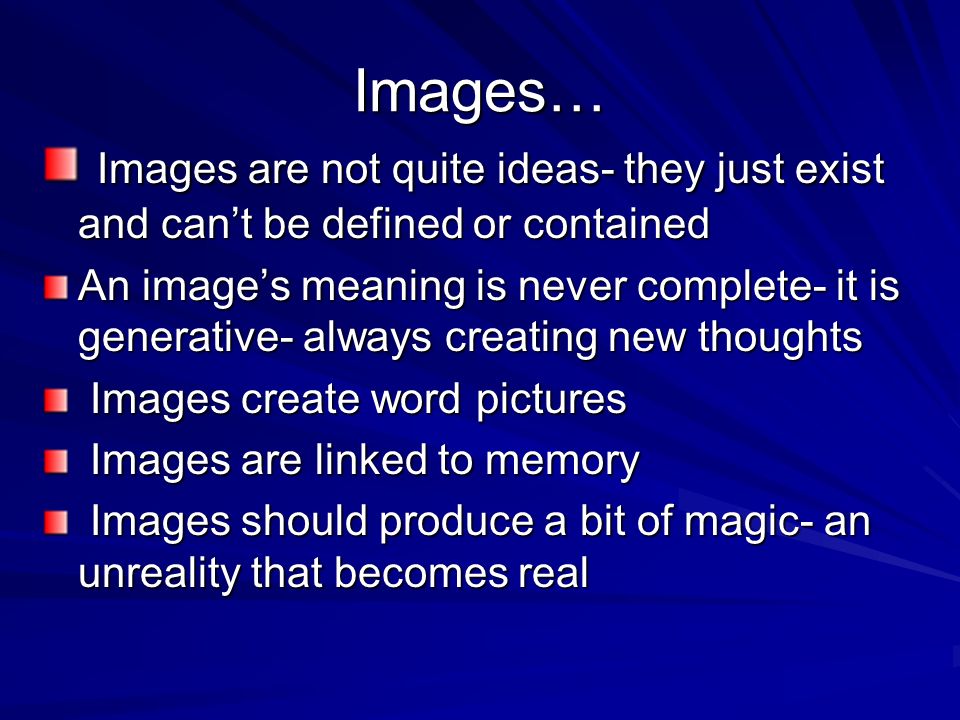 Images…

Images are not quite ideas- they just exist and can’t be defined or contained

An image’s meaning is never complete- it is generative- always creating new thoughts

Images create word pictures

Images are linked to memory

Images should produce a bit of magic- an unreality that becomes real